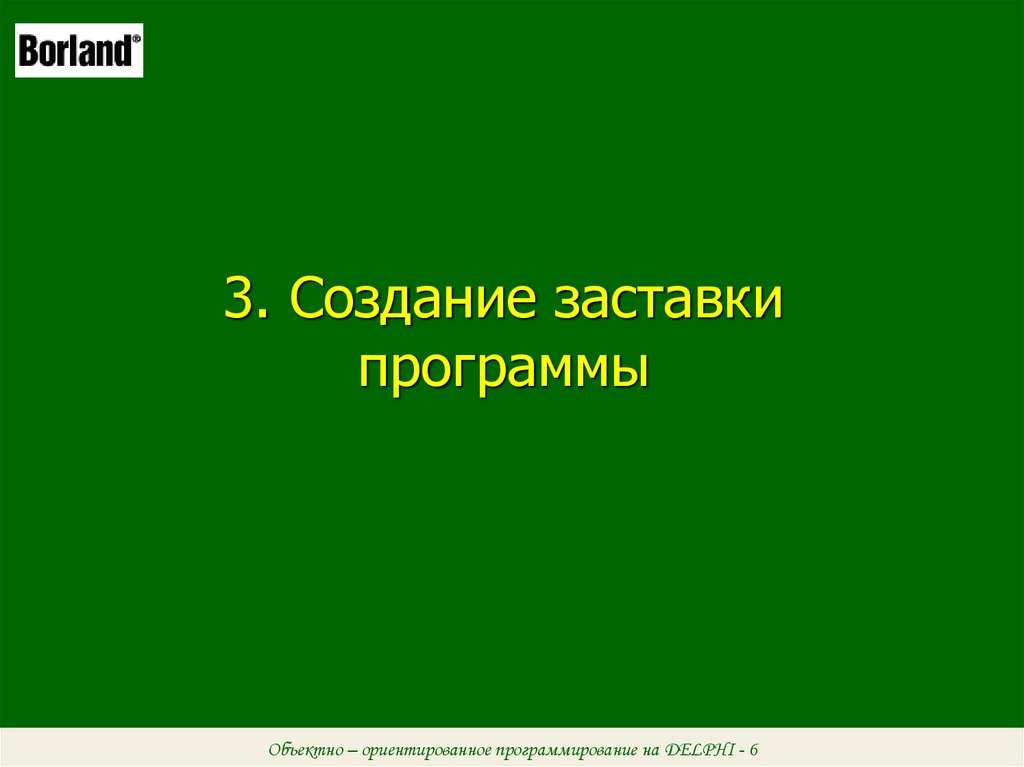 Borland®

3. Создание заставки программы

Объектно – ориентированное программирование на DELPHI - 6